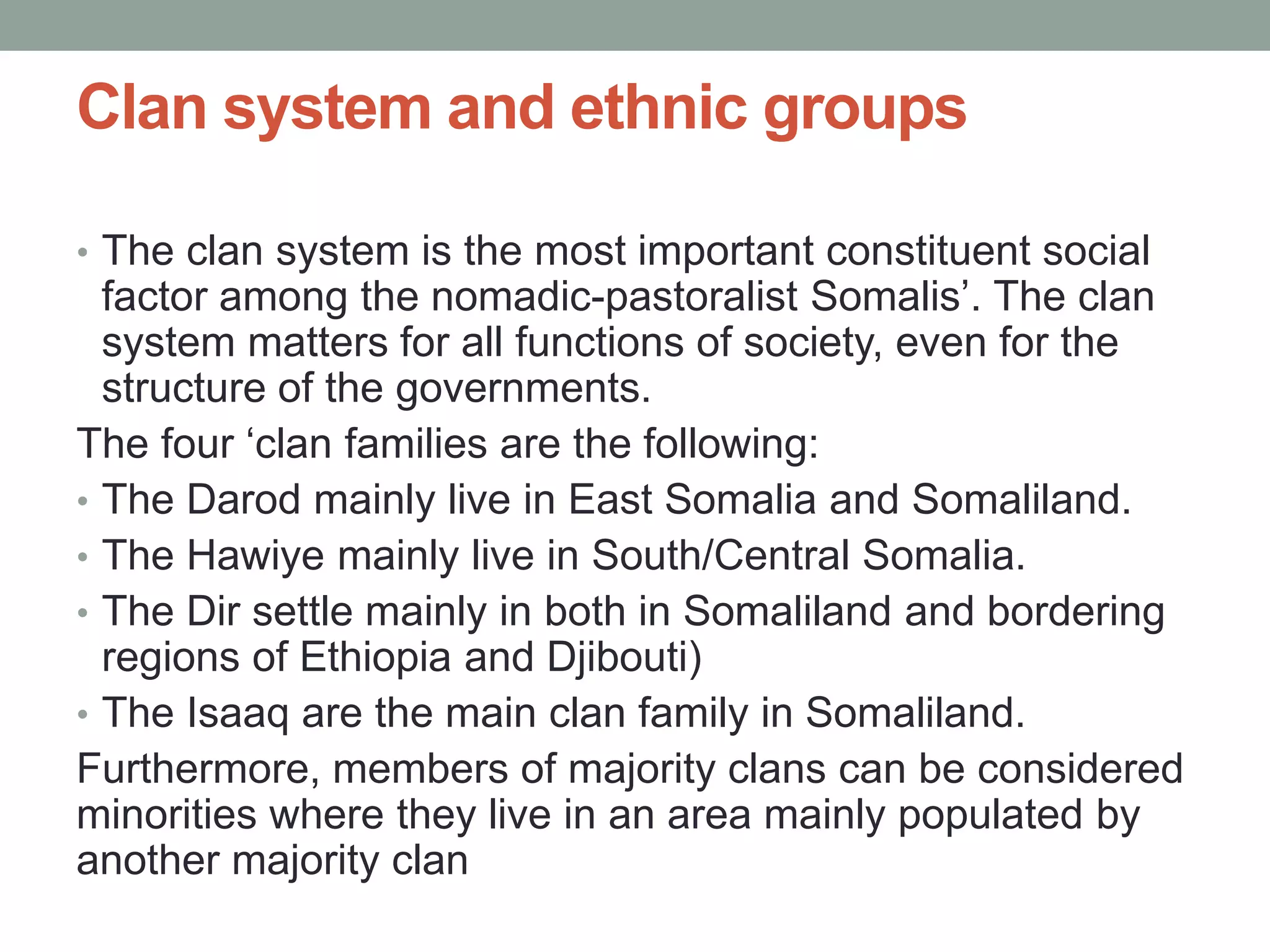 Clan system and ethnic groups

• The clan system is the most important constituent social factor among the nomadic-pastoralist Somalis’. The clan system matters for all functions of society, even for the structure of the governments.

The four ‘clan families are the following:

• The Darod mainly live in East Somalia and Somaliland.
• The Hawiye mainly live in South/Central Somalia.
• The Dir settle mainly in both in Somaliland and bordering regions of Ethiopia and Djibouti)
• The Isaaq are the main clan family in Somaliland.

Furthermore, members of majority clans can be considered minorities where they live in an area mainly populated by another majority clan